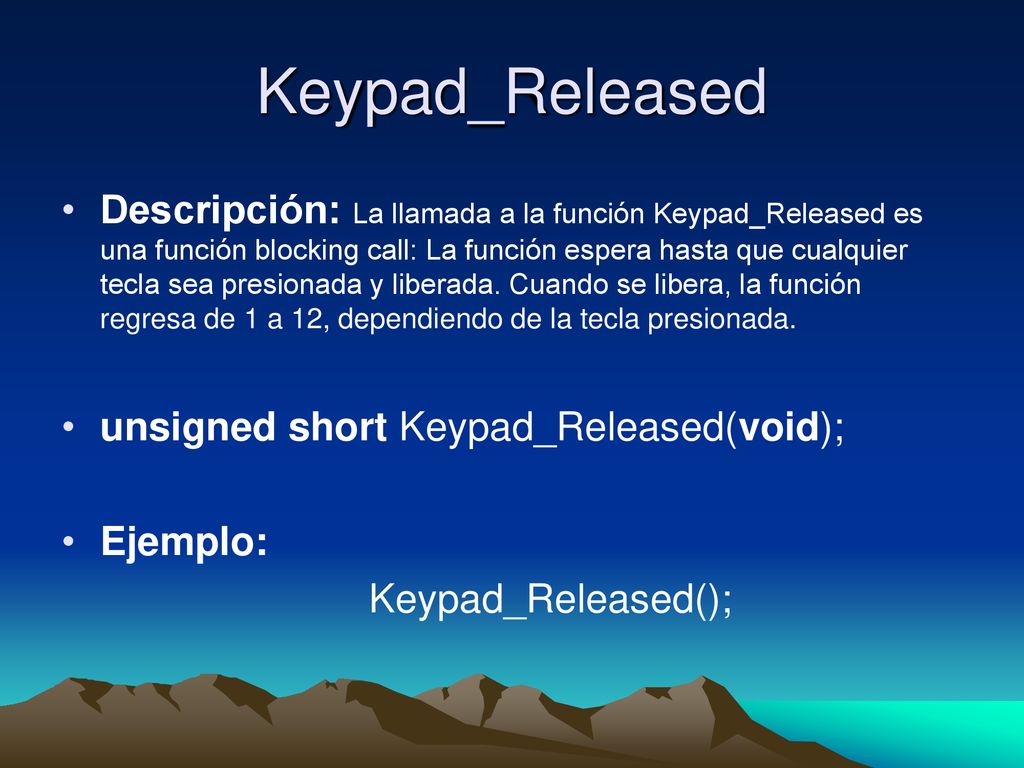 Keypad_Released

• Descripción: La llamada a la función Keypad_Released es una función blocking call: La función espera hasta que cualquier tecla sea presionada y liberada. Cuando se libera, la función regresa de 1 a 12, dependiendo de la tecla presionada.

• unsigned short Keypad_Released(void);

• Ejemplo:

Keypad_Released();